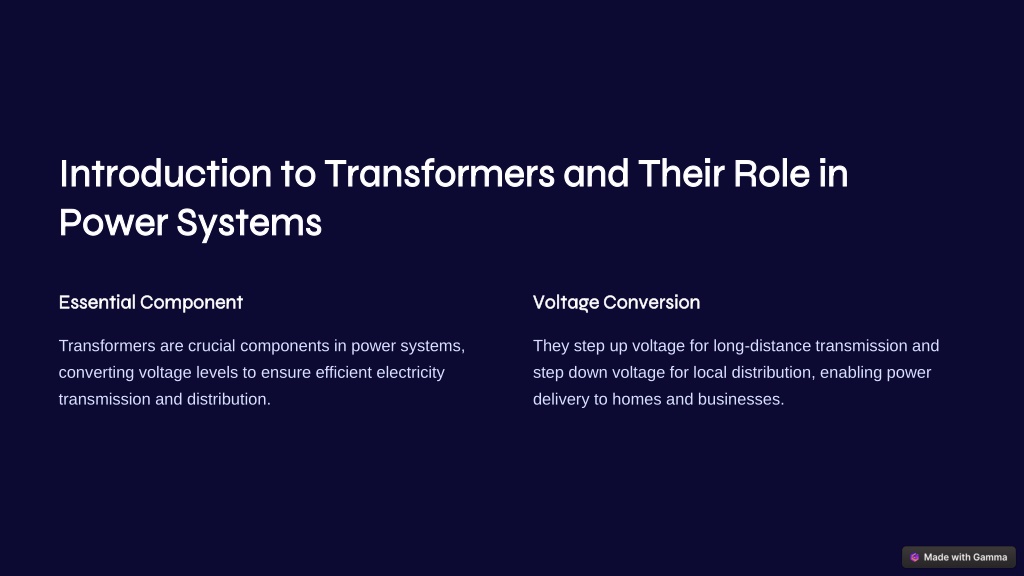 Introduction to Transformers and Their Role in Power Systems

Essential Component

Transformers are crucial components in power systems, converting voltage levels to ensure efficient electricity transmission and distribution.

Voltage Conversion

They step up voltage for long-distance transmission and step down voltage for local distribution, enabling power delivery to homes and businesses.

Made with Gamma